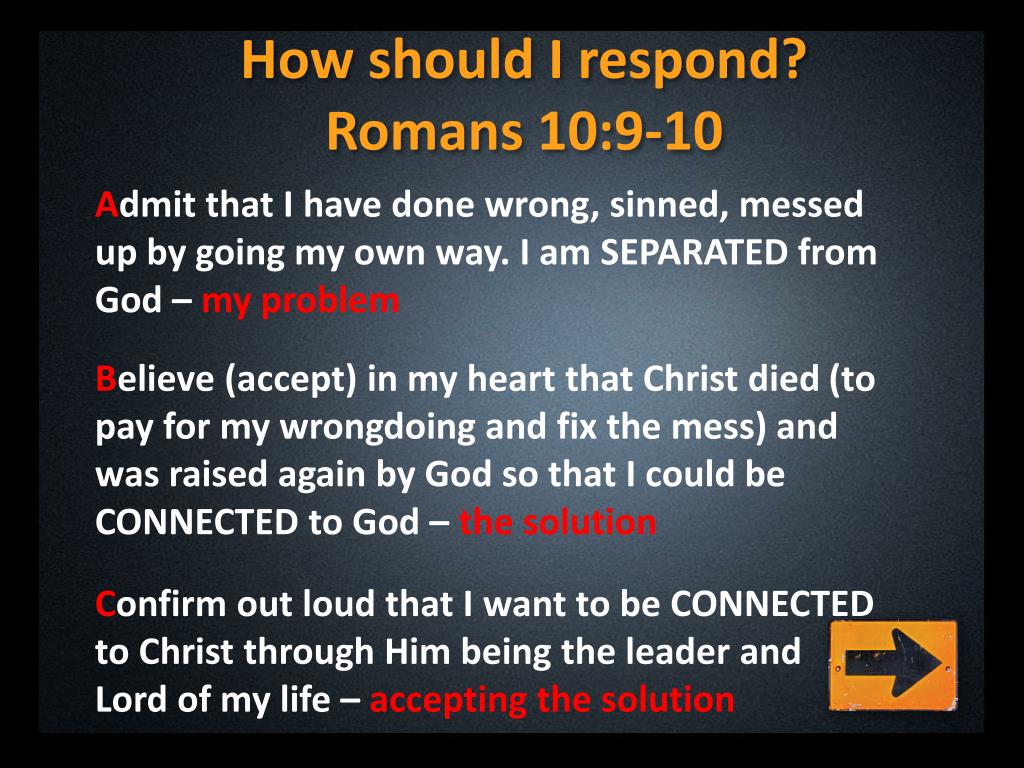 How should I respond?
Romans 10:9-10

Admit that I have done wrong, sinned, messed up by going my own way. I am SEPARATED from God – my problem

Believe (accept) in my heart that Christ died (to pay for my wrongdoing and fix the mess) and was raised again by God so that I could be CONNECTED to God – the solution

Confirm out loud that I want to be CONNECTED to Christ through Him being the leader and Lord of my life – accepting the solution